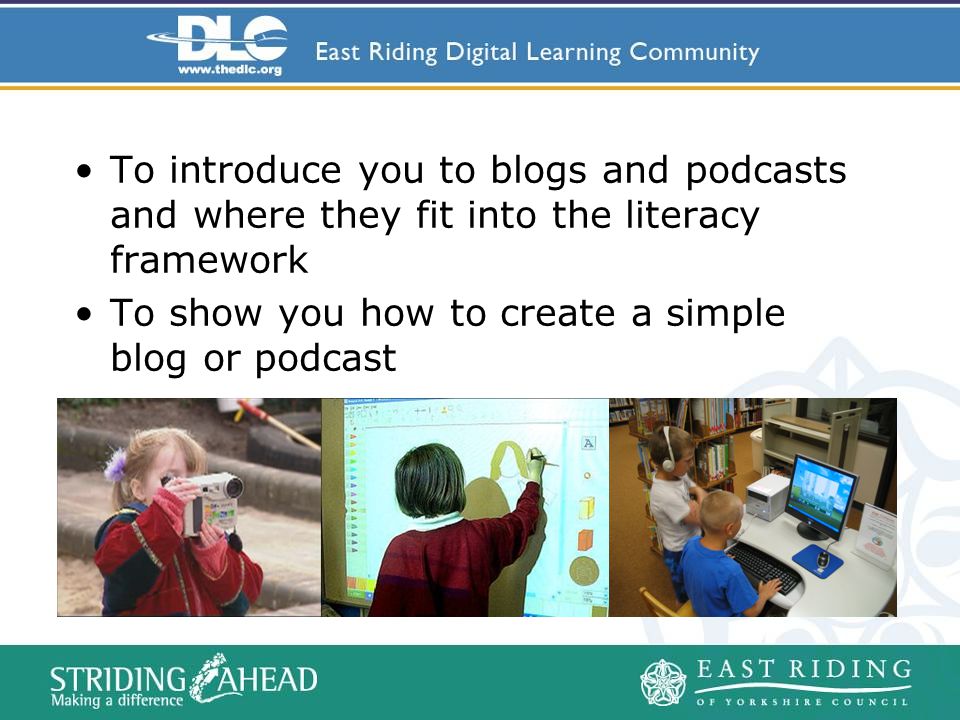 DLC
www.thedlc.org
East Riding Digital Learning Community

• To introduce you to blogs and podcasts and where they fit into the literacy framework
• To show you how to create a simple blog or podcast

STRIDING AHEAD
Making a difference

EAST RIDING
OF YORKSHIRE COUNCIL